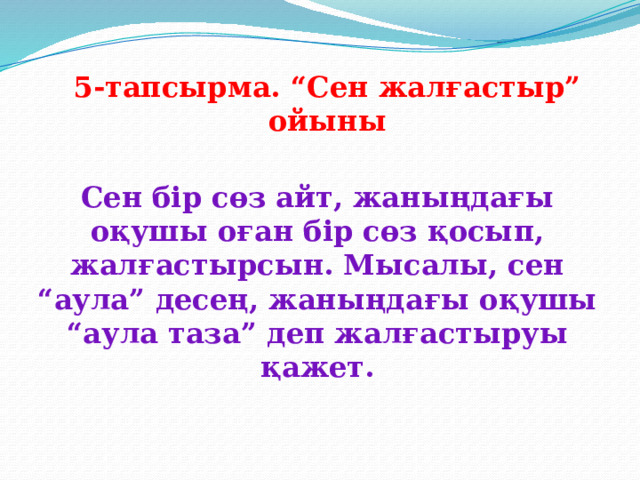 5-тапсырма. “Сен жалғастыр” ойыны

Сен бір сөз айт, жаныңдағы оқушы оған бір сөз қосып, жалғастырсын. Мысалы, сен “аула” десең, жаныңдағы оқушы “аула таза” деп жалғастыруы қажет.